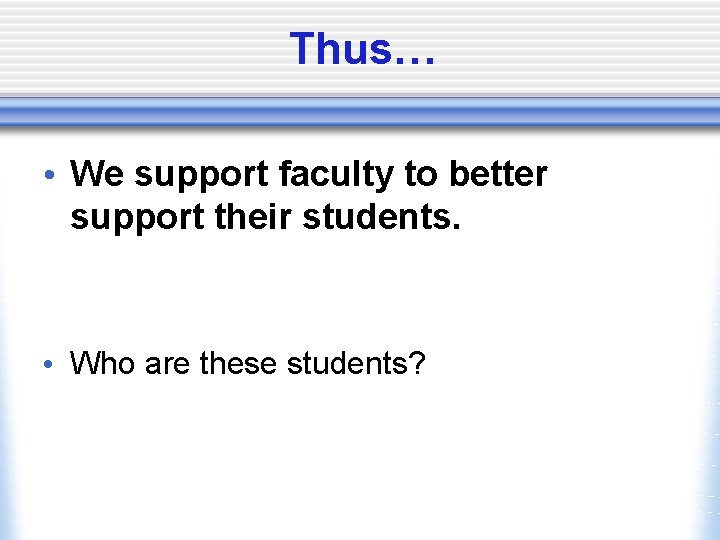 Thus…

• We support faculty to better support their students.

• Who are these students?